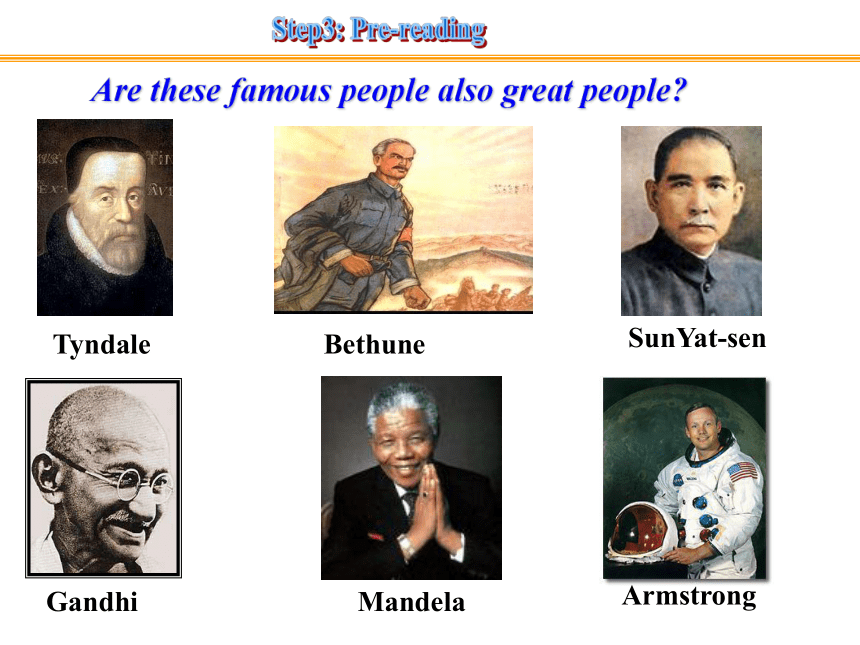 Step3: Pre-reading

Are these famous people also great people?

Tyndale

Bethune

SunYat-sen

Gandhi

Mandela

Armstrong